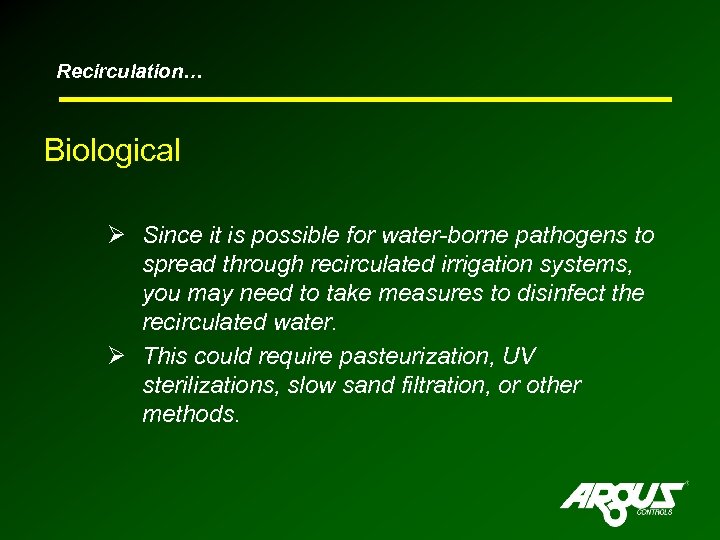 Recirculation…

Biological

➢ Since it is possible for water-borne pathogens to spread through recirculated irrigation systems, you may need to take measures to disinfect the recirculated water.

➢ This could require pasteurization, UV sterilizations, slow sand filtration, or other methods.

ARGUS CONTROLS